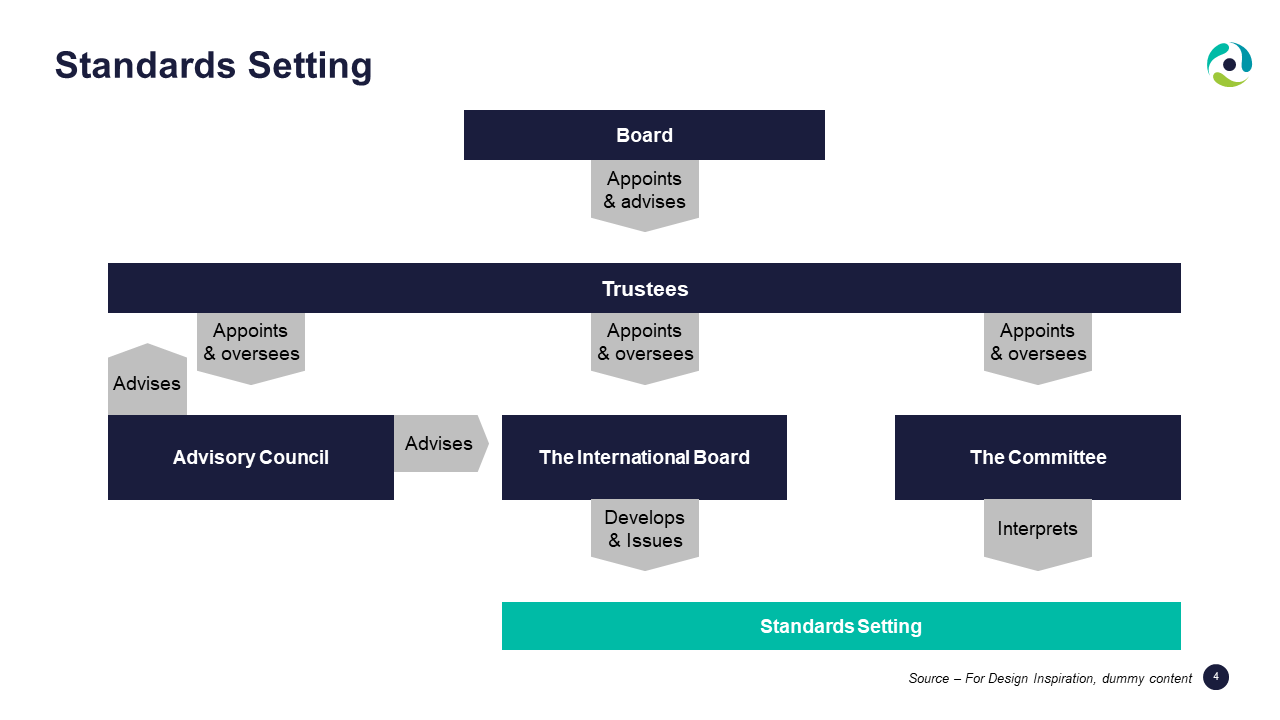 Standards Setting

Board

Appoints & advises

Trustees

Appoints & oversees

Appoints & oversees

Appoints & oversees

Advises

Advisory Council

Advises

The International Board

The Committee

Develops & Issues

Interprets

Standards Setting

Source – For Design Inspiration, dummy content

4